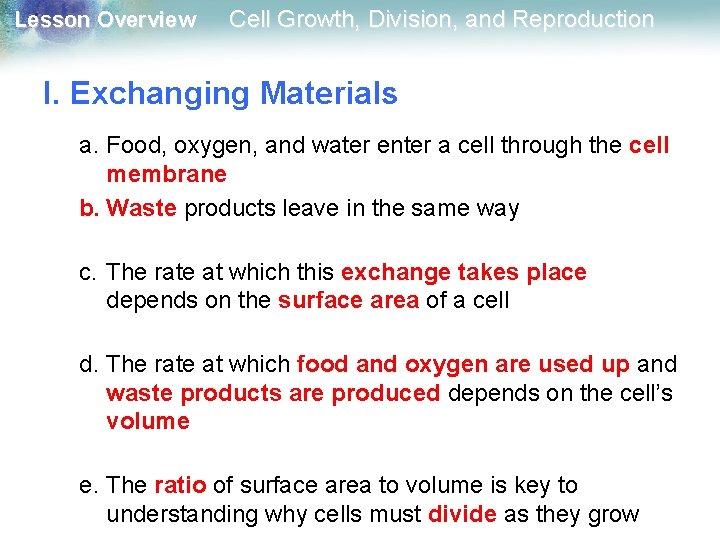 Lesson Overview Cell Growth, Division, and Reproduction

I. Exchanging Materials

a. Food, oxygen, and water enter a cell through the cell membrane

b. Waste products leave in the same way

c. The rate at which this exchange takes place depends on the surface area of a cell

d. The rate at which food and oxygen are used up and waste products are produced depends on the cell's volume

e. The ratio of surface area to volume is key to understanding why cells must divide as they grow